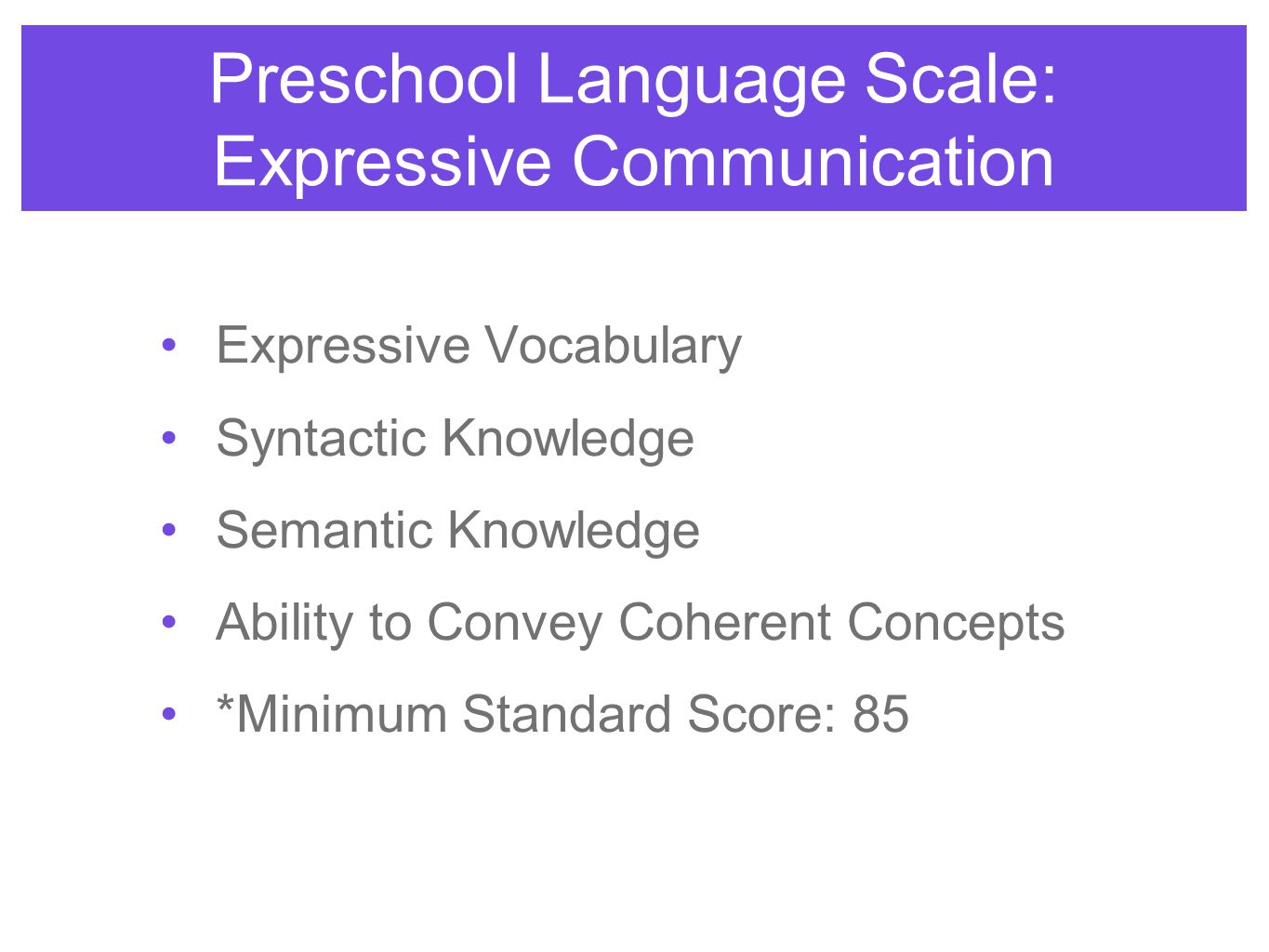 Preschool Language Scale: Expressive Communication

• Expressive Vocabulary
• Syntactic Knowledge
• Semantic Knowledge
• Ability to Convey Coherent Concepts
• *Minimum Standard Score: 85